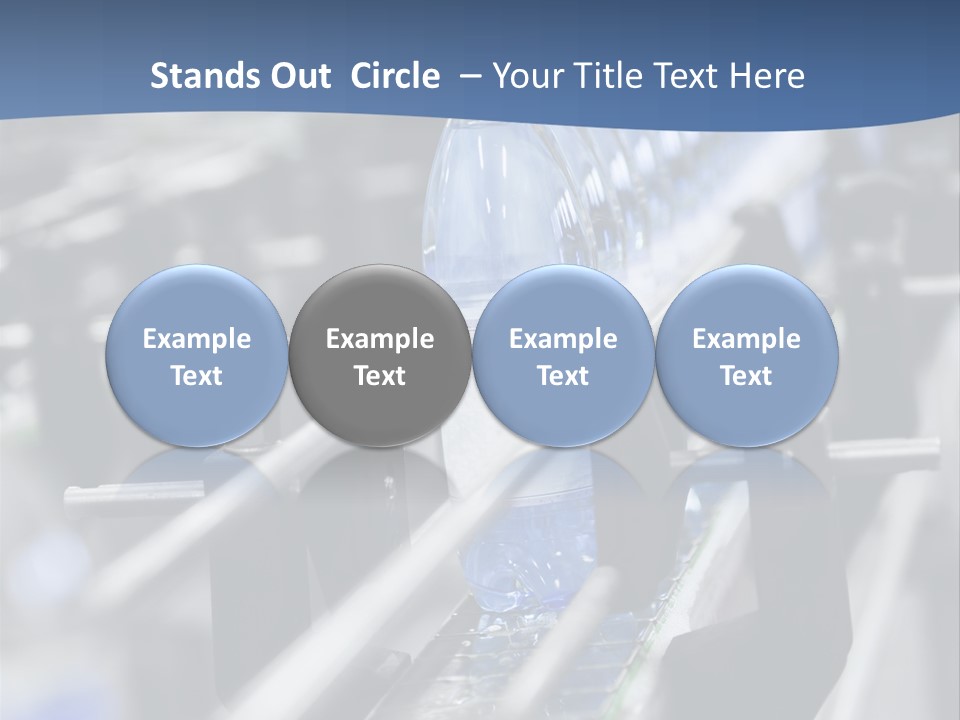 Stands Out Circle – Your Title Text Here

Example Text

Example Text

Example Text

Example Text